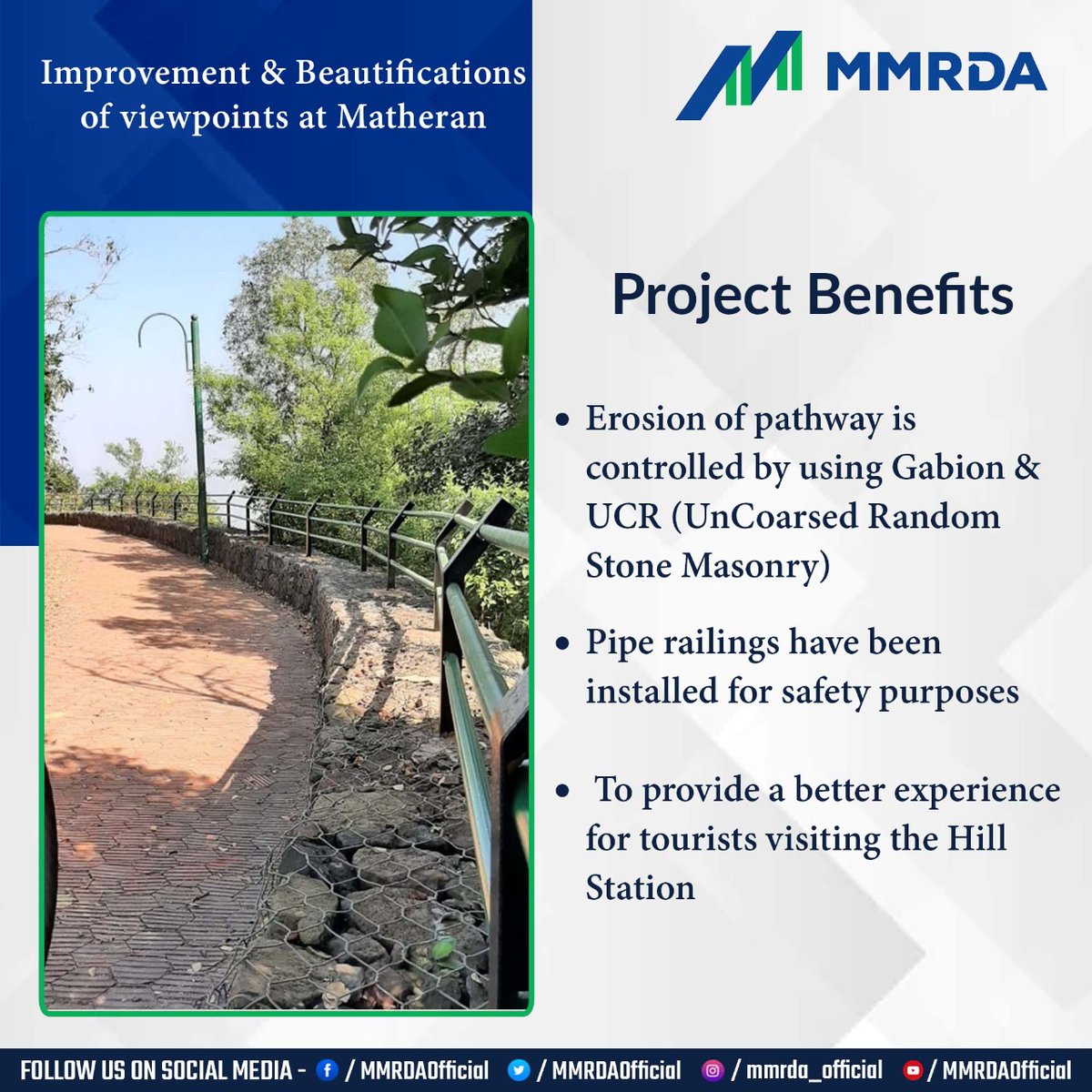 Improvement & Beautifications of viewpoints at Matheran

MMRDA

Project Benefits

• Erosion of pathway is controlled by using Gabion & UCR (UnCoarsed Random Stone Masonry)

• Pipe railings have been installed for safety purposes

• To provide a better experience for tourists visiting the Hill Station

FOLLOW US ON SOCIAL MEDIA - / MMRDAOfficial / MMRDAOfficial / mmrda_official / MMRDAOfficial